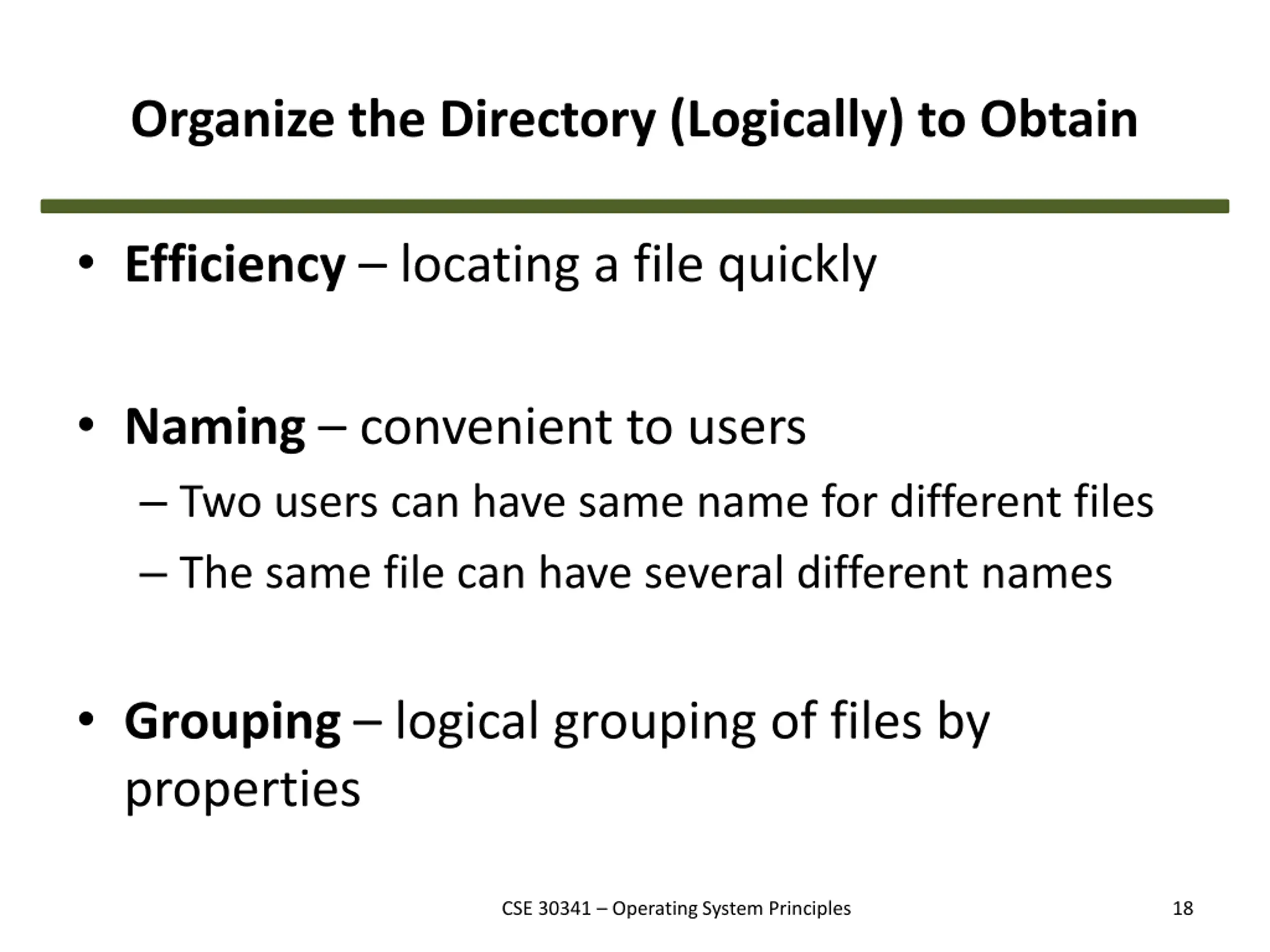 Organize the Directory (Logically) to Obtain

• Efficiency – locating a file quickly

• Naming – convenient to users
– Two users can have same name for different files
– The same file can have several different names

• Grouping – logical grouping of files by properties

CSE 30341 – Operating System Principles

18